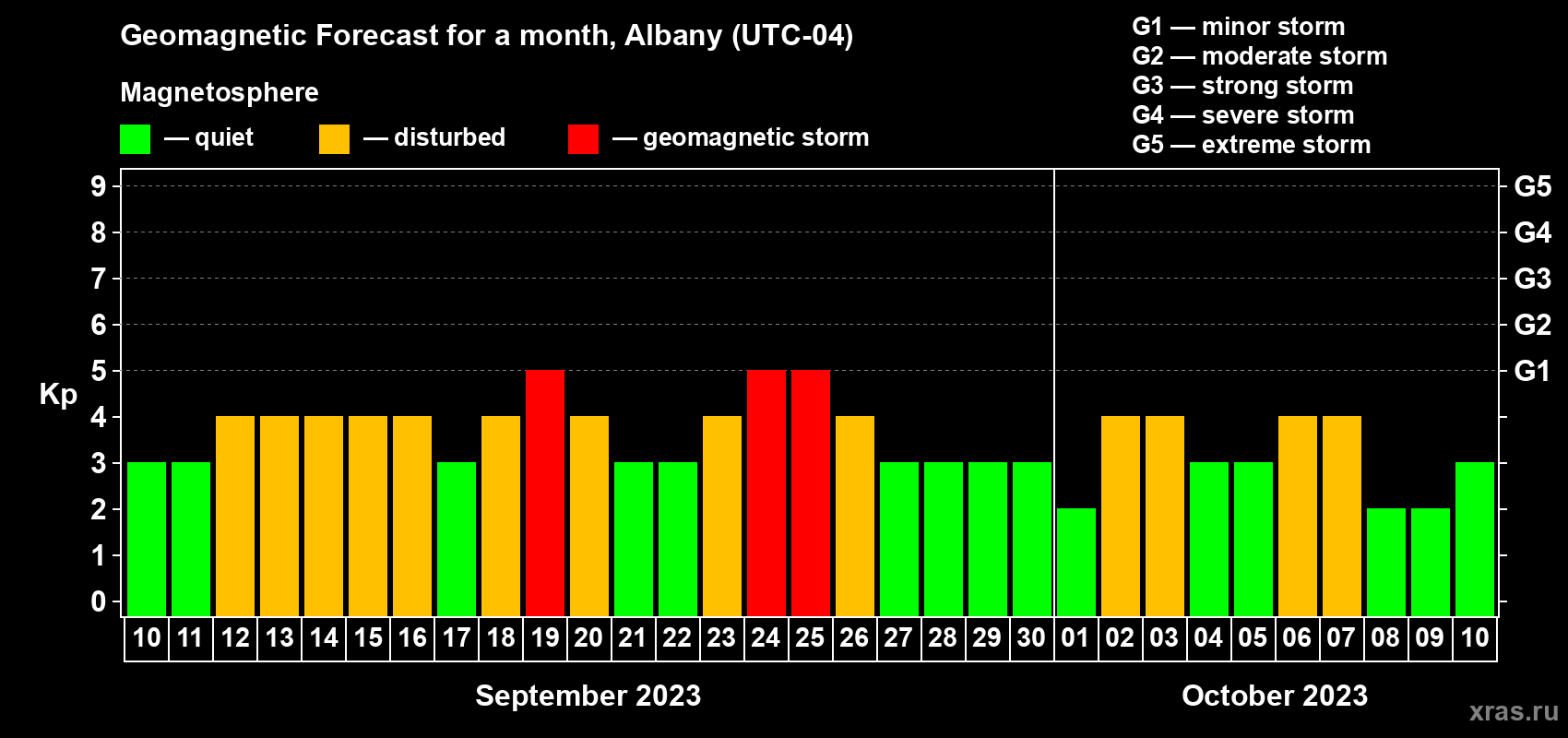 Geomagnetic Forecast for a month, Albany (UTC-04)

Magnetosphere

— quiet — disturbed — geomagnetic storm

G1 — minor storm
G2 — moderate storm
G3 — strong storm
G4 — severe storm
G5 — extreme storm

Kp

9
8
7
6
5
4
3
2
1
0

G5
G4
G3
G2
G1

10 11 12 13 14 15 16 17 18 19 20 21 22 23 24 25 26 27 28 29 30 01 02 03 04 05 06 07 08 09 10

September 2023

October 2023

xras.ru